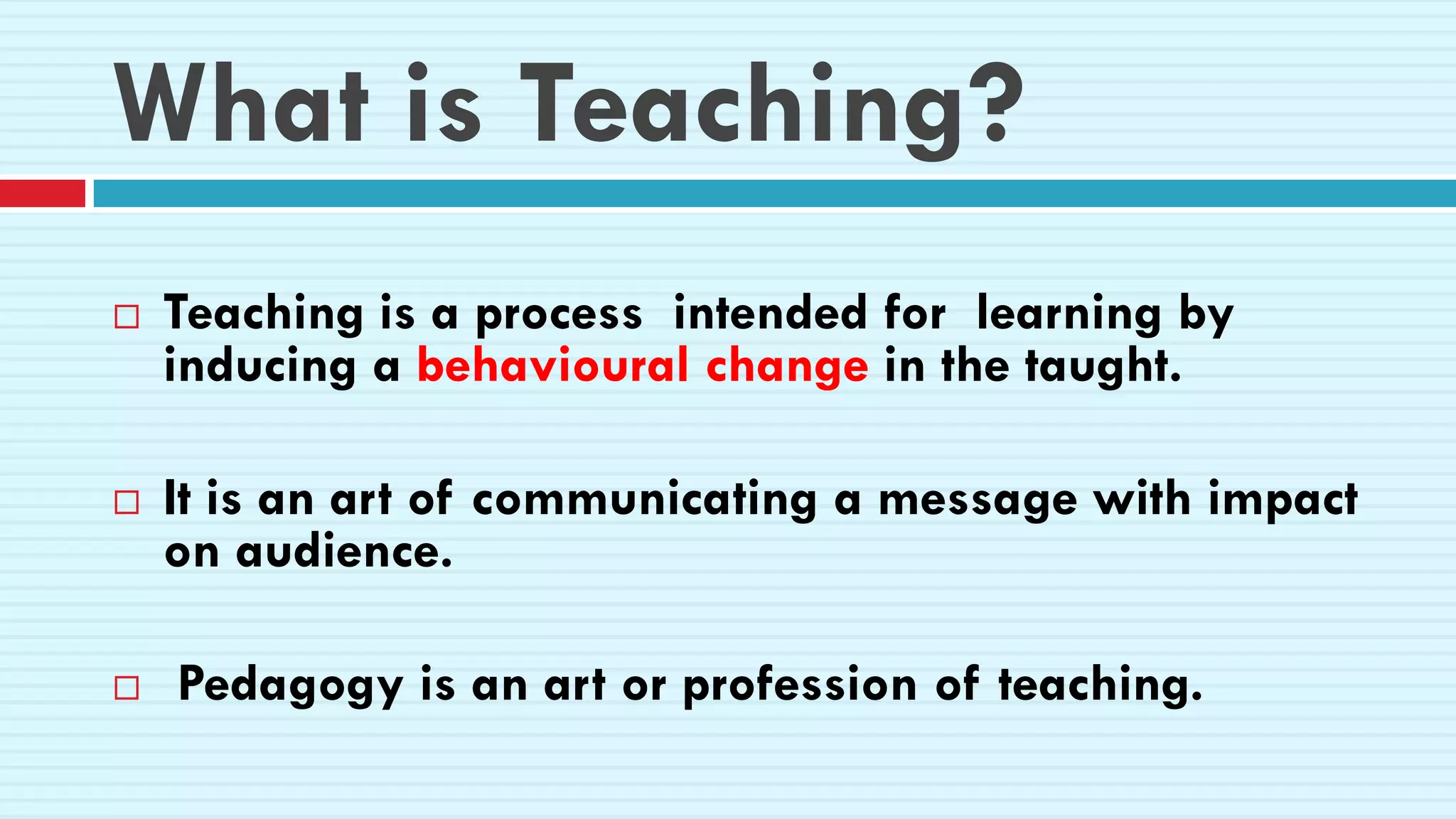 What is Teaching?

□ Teaching is a process intended for learning by inducing a behavioural change in the taught.

□ It is an art of communicating a message with impact on audience.

□ Pedagogy is an art or profession of teaching.